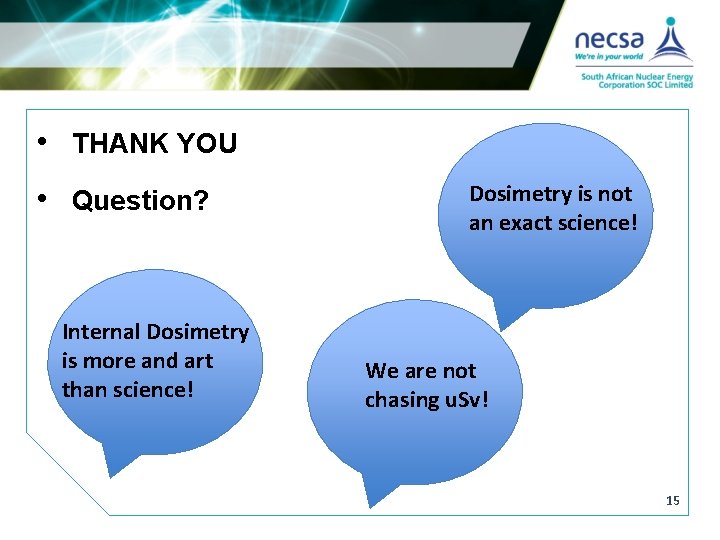 necsa
We're in your world
South African Nuclear Energy Corporation SOC Limited

• THANK YOU
• Question?

Dosimetry is not an exact science!

Internal Dosimetry is more and art than science!

We are not chasing uSv!

15